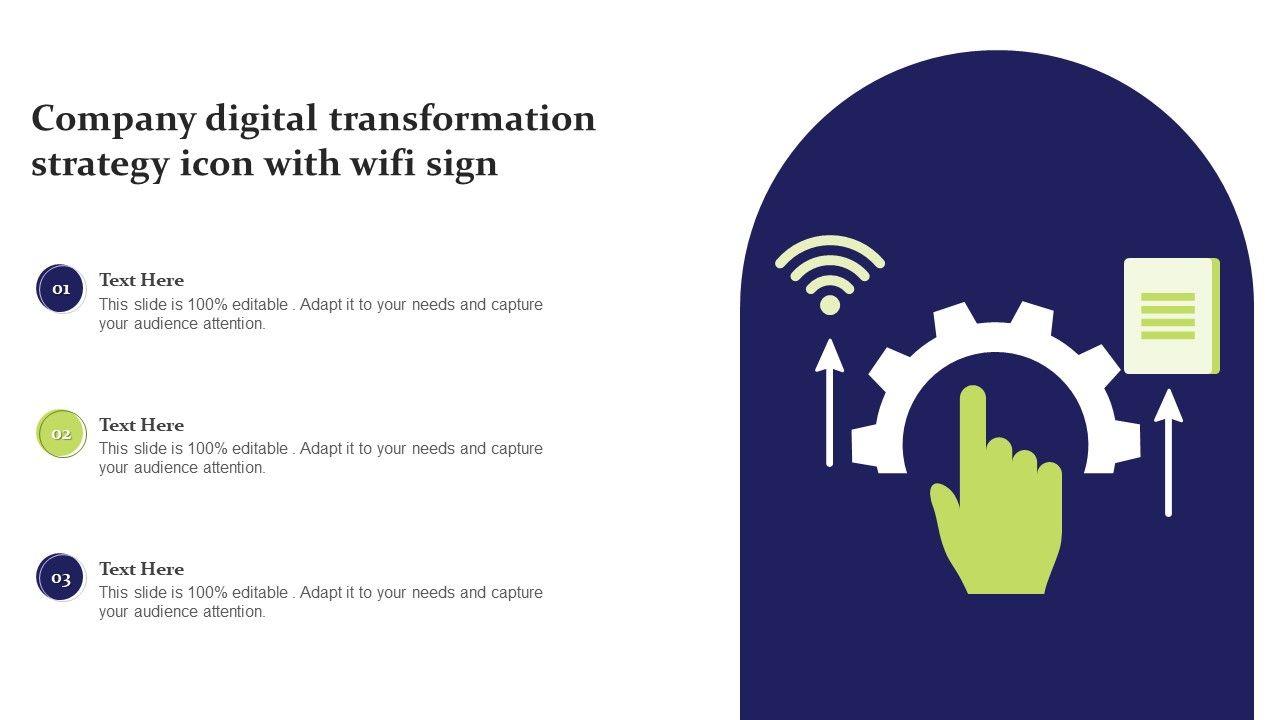 Company digital transformation strategy icon with wifi sign

01
Text Here
This slide is 100% editable . Adapt it to your needs and capture your audience attention.

02
Text Here
This slide is 100% editable . Adapt it to your needs and capture your audience attention.

03
Text Here
This slide is 100% editable . Adapt it to your needs and capture your audience attention.